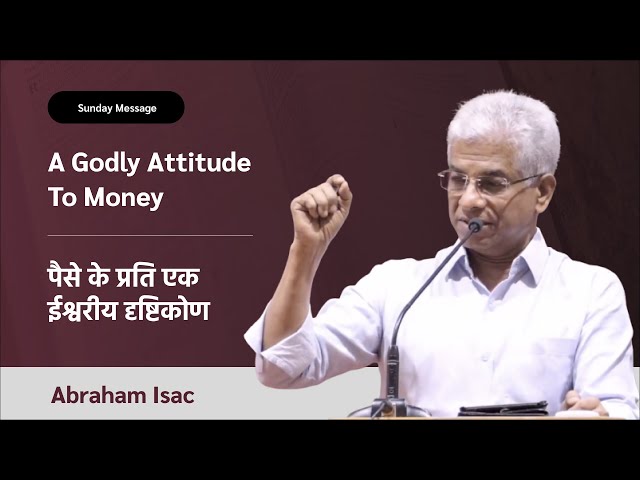 Sunday Message

A Godly Attitude To Money

पैसे के प्रति एक ईश्वरीय दृष्टिकोण

Abraham Isac